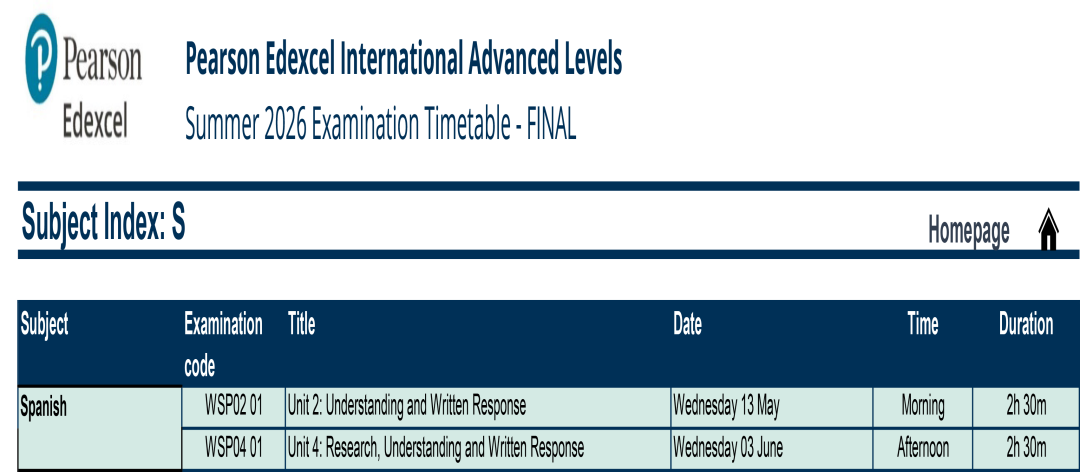 Pearson Edexcel

Pearson Edexcel International Advanced Levels

Summer 2026 Examination Timetable - FINAL

Subject Index: S

Homepage

| Subject | Examination code | Title | Date | Time | Duration |
|---|---|---|---|---|---|
| Spanish | WSP02 01 | Unit 2: Understanding and Written Response | Wednesday 13 May | Morning | 2h 30m |
| | WSP04 01 | Unit 4: Research, Understanding and Written Response | Wednesday 03 June | Afternoon | 2h 30m |